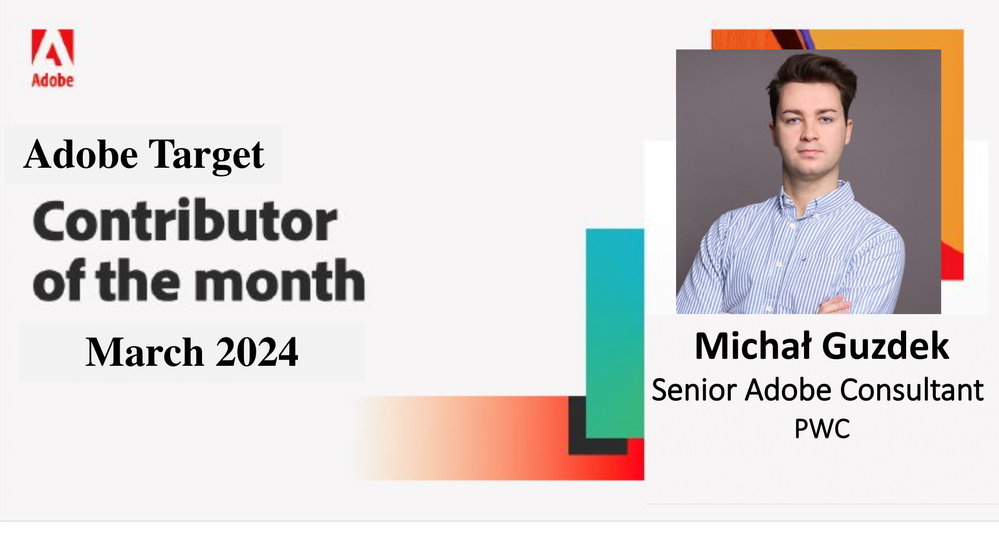 Adobe

Adobe Target

Contributor of the month

March 2024

Michał Guzdek
Senior Adobe Consultant
PWC